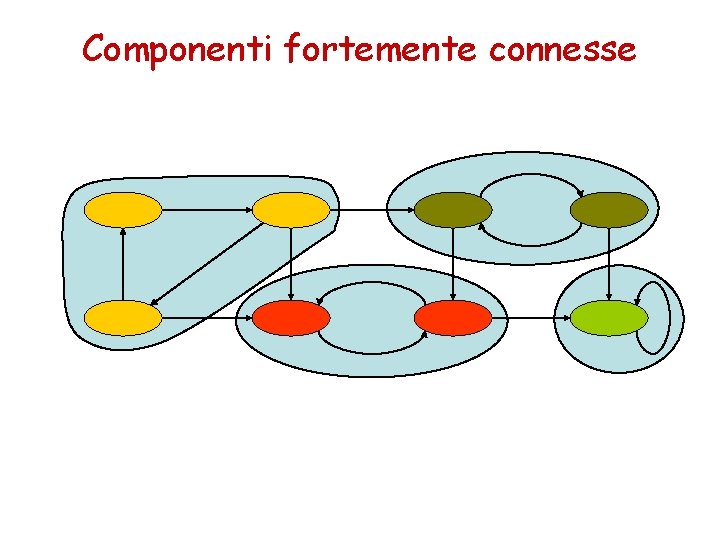 Componenti fortemente connesse